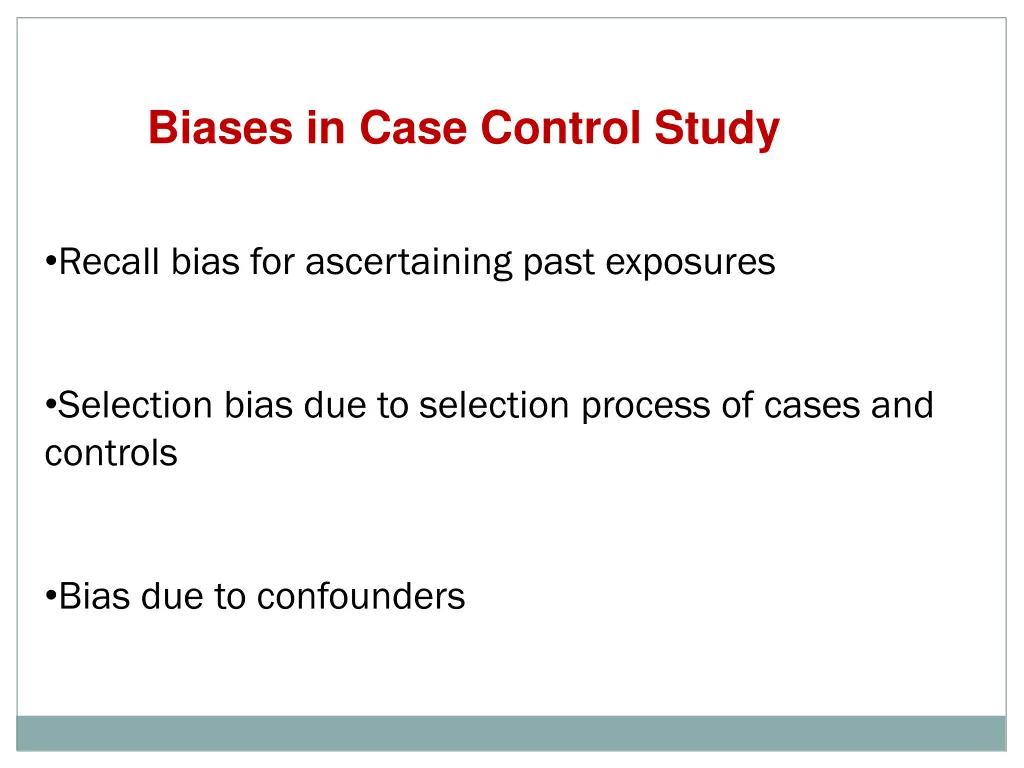 Biases in Case Control Study

•Recall bias for ascertaining past exposures

•Selection bias due to selection process of cases and controls

•Bias due to confounders